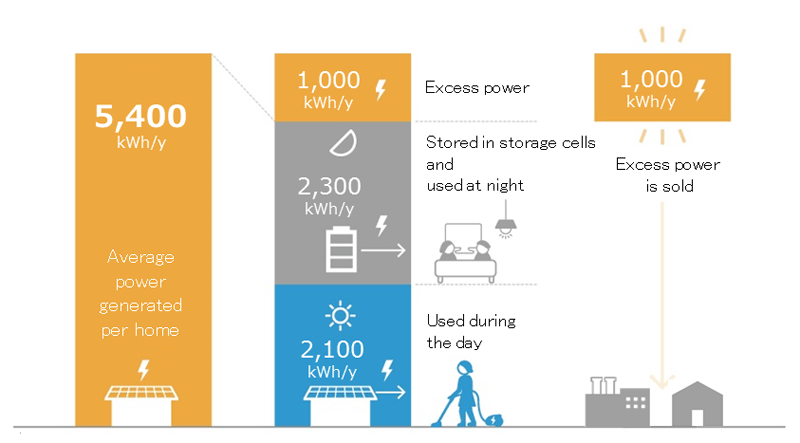 5,400
kWh/y

Average power generated per home

1,000
kWh/y

Excess power

2,300
kWh/y

Stored in storage cells and used at night

2,100
kWh/y

Used during the day

1,000
kWh/y

Excess power is sold